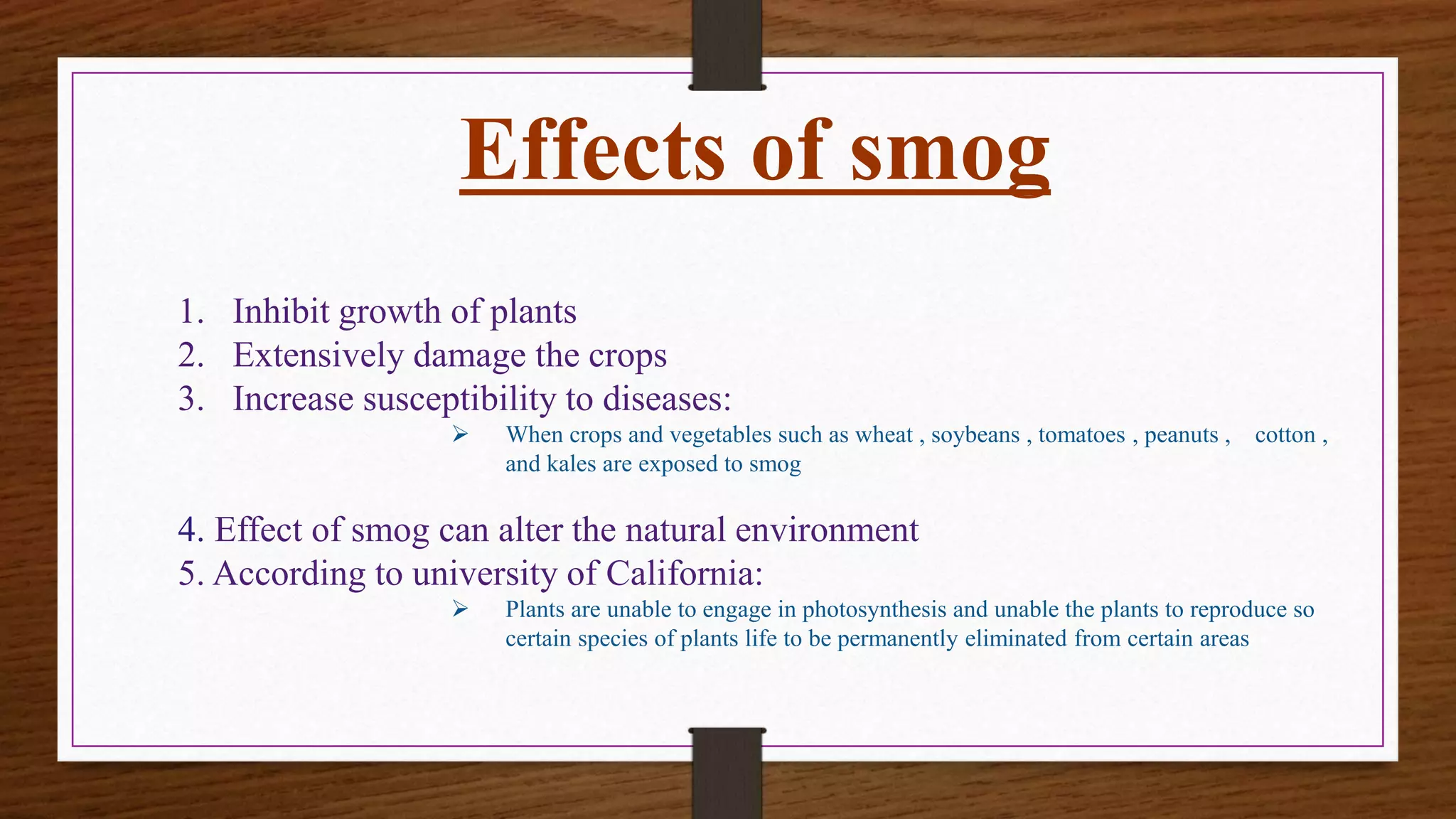 Effects of smog

1. Inhibit growth of plants
2. Extensively damage the crops
3. Increase susceptibility to diseases:

➢ When crops and vegetables such as wheat , soybeans , tomatoes , peanuts , cotton , and kales are exposed to smog

4. Effect of smog can alter the natural environment
5. According to university of California:

➢ Plants are unable to engage in photosynthesis and unable the plants to reproduce so certain species of plants life to be permanently eliminated from certain areas